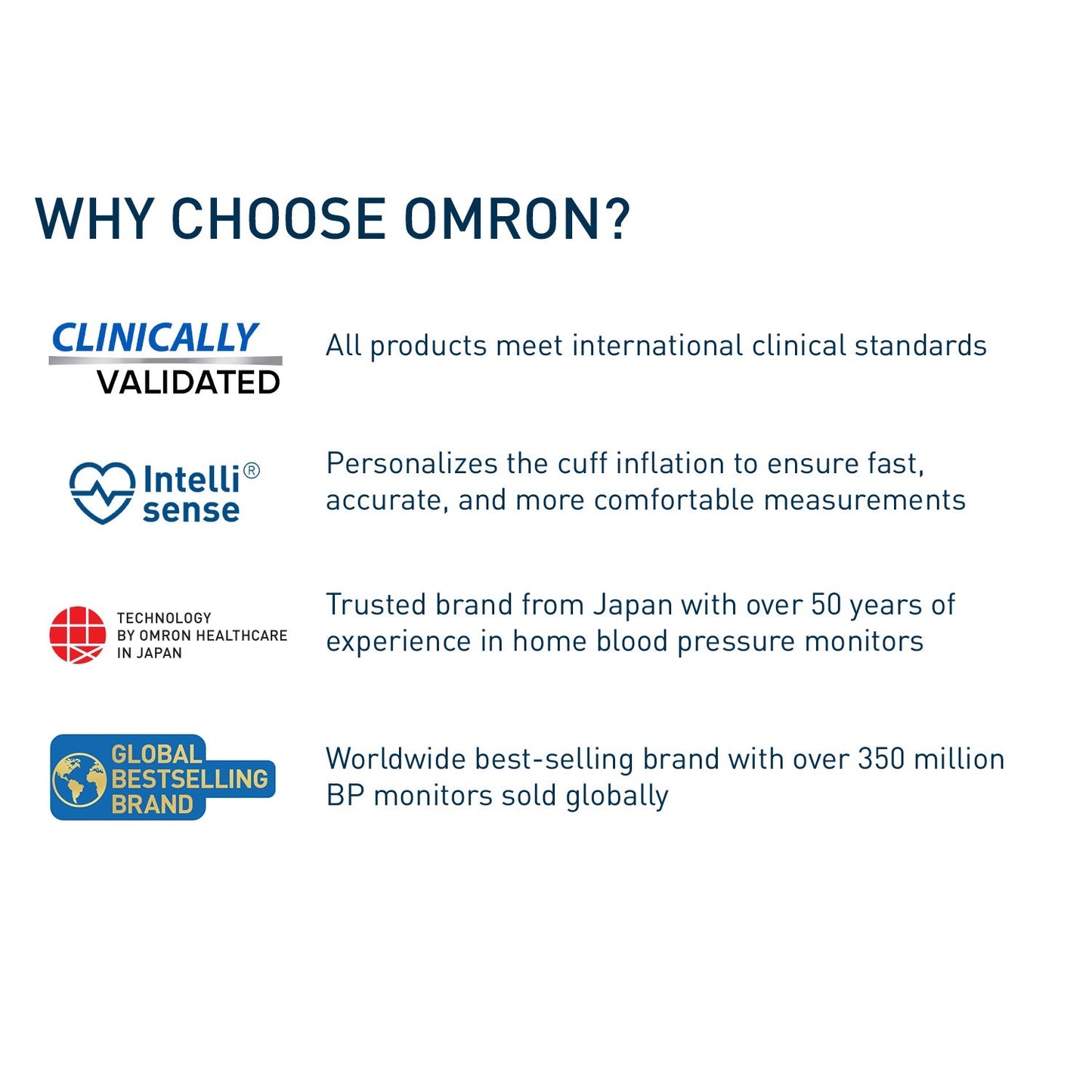 WHY CHOOSE OMRON?

CLINICALLY VALIDATED

All products meet international clinical standards

Intelli® sense

Personalizes the cuff inflation to ensure fast, accurate, and more comfortable measurements

TECHNOLOGY BY OMRON HEALTHCARE IN JAPAN

Trusted brand from Japan with over 50 years of experience in home blood pressure monitors

GLOBAL BESTSELLING BRAND

Worldwide best-selling brand with over 350 million BP monitors sold globally